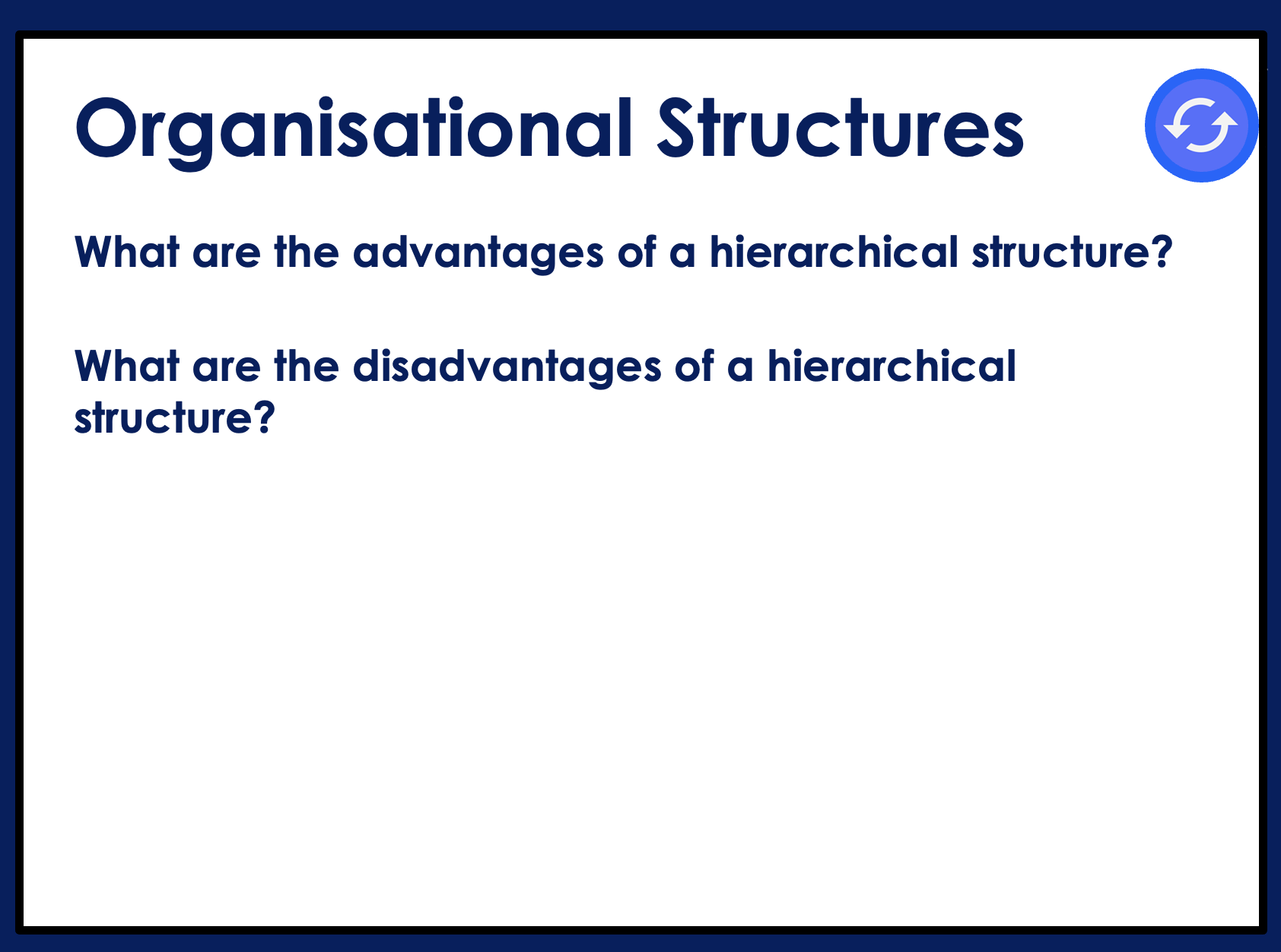 Organisational Structures

What are the advantages of a hierarchical structure?

What are the disadvantages of a hierarchical structure?